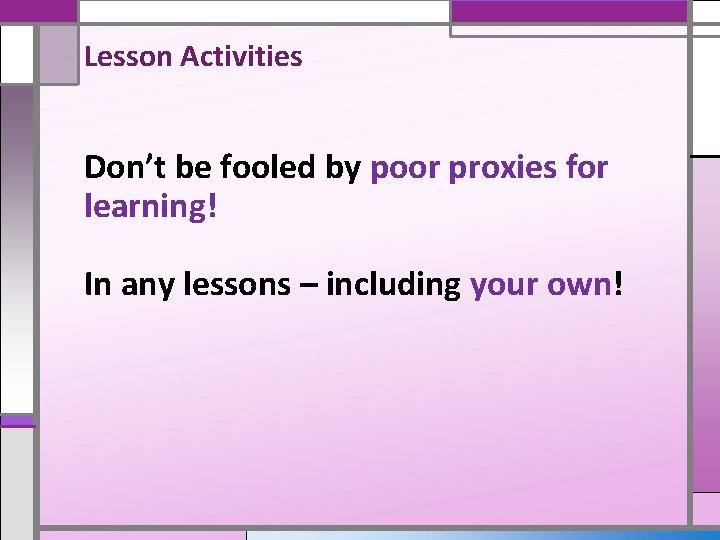 Lesson Activities

Don't be fooled by poor proxies for learning!

In any lessons – including your own!